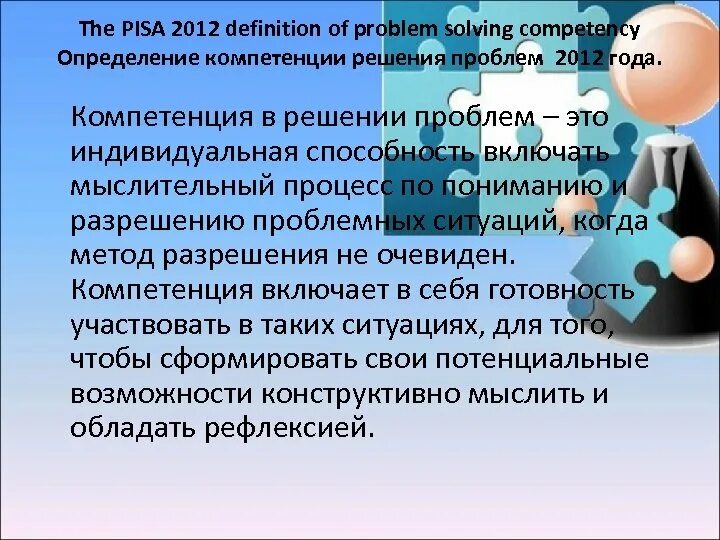 The PISA 2012 definition of problem solving competency
Определение компетенции решения проблем 2012 года.

Компетенция в решении проблем – это индивидуальная способность включать мыслительный процесс по пониманию и разрешению проблемных ситуаций, когда метод разрешения не очевиден. Компетенция включает в себя готовность участвовать в таких ситуациях, для того, чтобы сформировать свои потенциальные возможности конструктивно мыслить и обладать рефлексией.